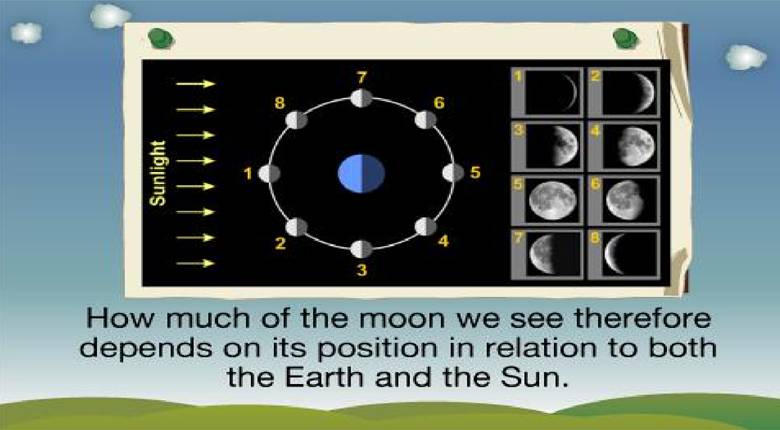 Sunlight

7
8
6
1
5
2
4
3

1
2
3
4
5
6
7
8

How much of the moon we see therefore depends on its position in relation to both the Earth and the Sun.